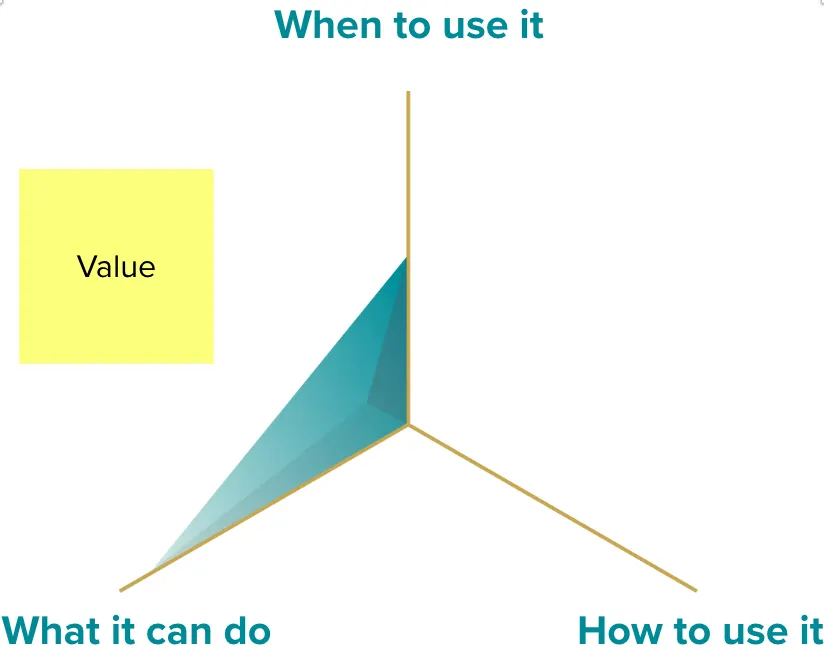 When to use it

Value

What it can do

How to use it